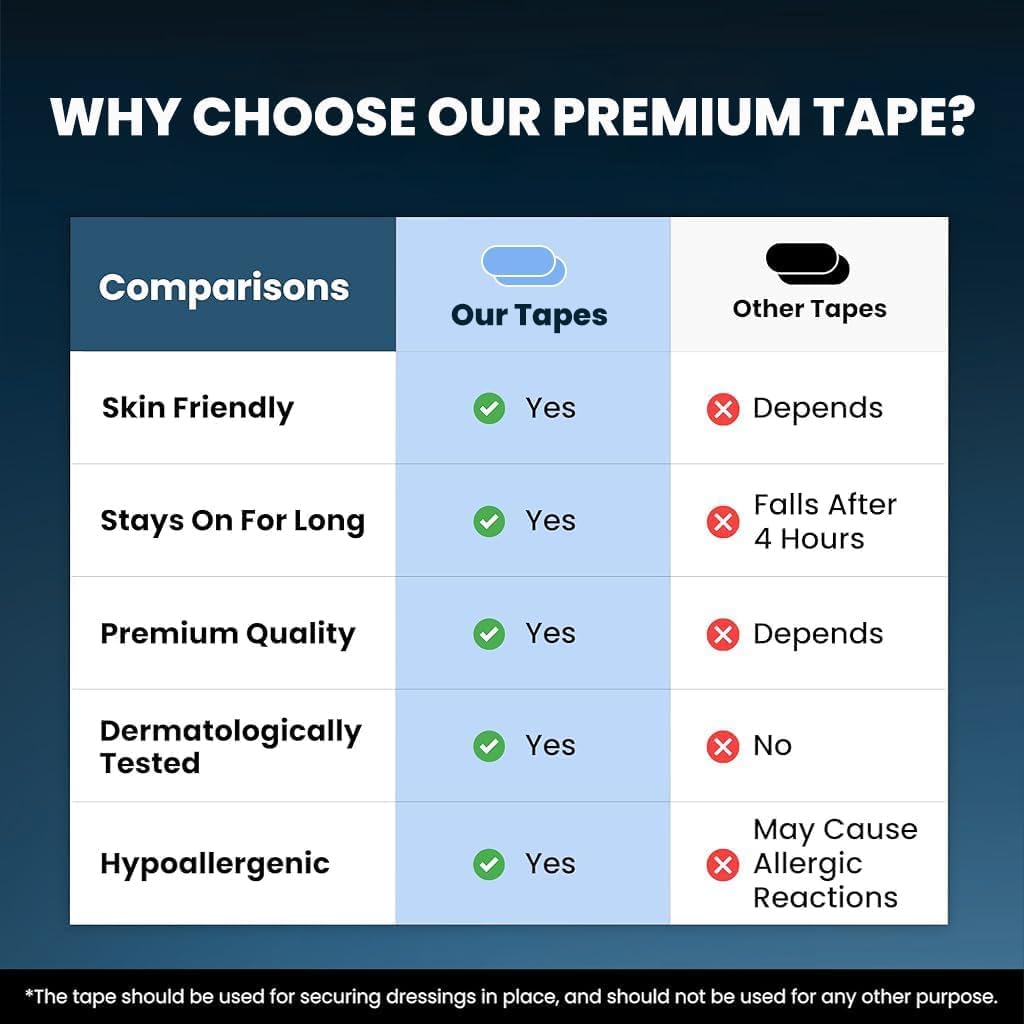 WHY CHOOSE OUR PREMIUM TAPE?

| Comparisons | Our Tapes | Other Tapes |
|---|---|---|
| Skin Friendly | Yes | Depends |
| Stays On For Long | Yes | Falls After 4 Hours |
| Premium Quality | Yes | Depends |
| Dermatologically Tested | Yes | No |
| Hypoallergenic | Yes | May Cause Allergic Reactions |

*The tape should be used for securing dressings in place, and should not be used for any other purpose.